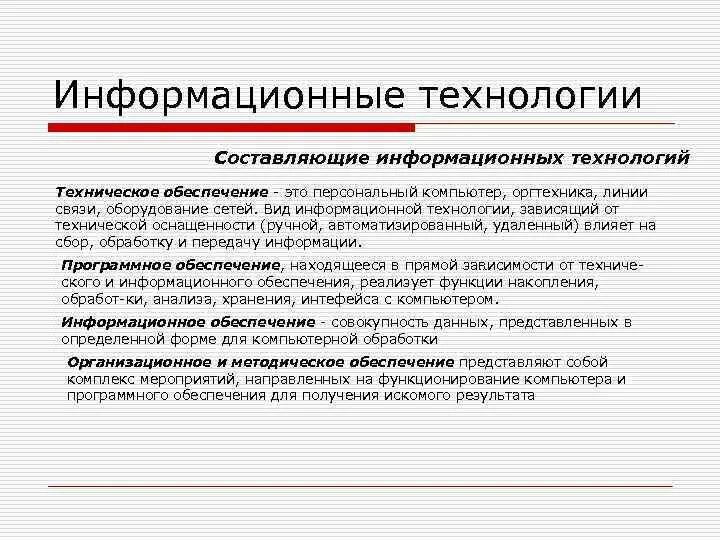 Информационные технологии

Составляющие информационных технологий

Техническое обеспечение - это персональный компьютер, оргтехника, линии связи, оборудование сетей. Вид информационной технологии, зависящий от технической оснащенности (ручной, автоматизированный, удаленный) влияет на сбор, обработку и передачу информации.

Программное обеспечение, находящееся в прямой зависимости от технического и информационного обеспечения, реализует функции накопления, обработ-ки, анализа, хранения, интефейса с компьютером.

Информационное обеспечение - совокупность данных, представленных в определенной форме для компьютерной обработки

Организационное и методическое обеспечение представляют собой комплекс мероприятий, направленных на функционирование компьютера и программного обеспечения для получения искомого результата